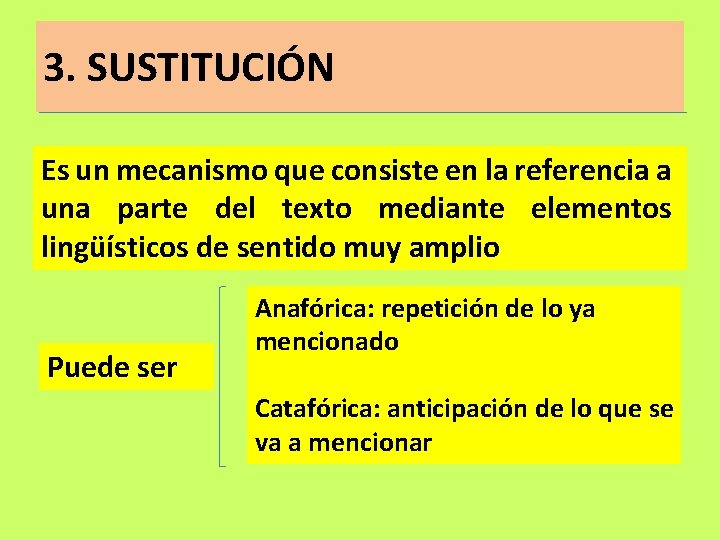 3. SUSTITUCIÓN

Es un mecanismo que consiste en la referencia a una parte del texto mediante elementos lingüísticos de sentido muy amplio

Puede ser

Anafórica: repetición de lo ya mencionado

Catafórica: anticipación de lo que se va a mencionar